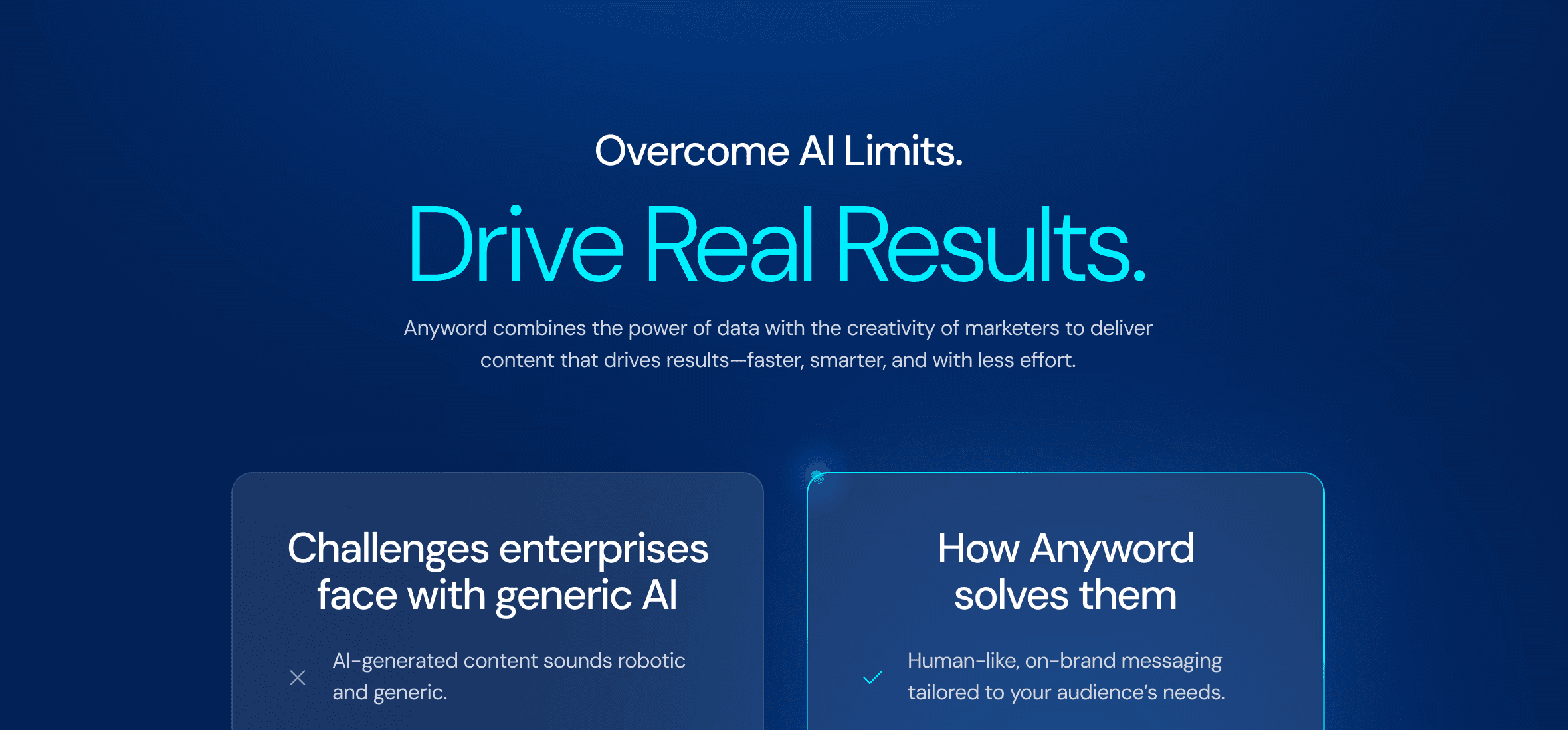 Overcome AI Limits.

Drive Real Results.

Anyword combines the power of data with the creativity of marketers to deliver content that drives results—faster, smarter, and with less effort.

Challenges enterprises face with generic AI

AI-generated content sounds robotic and generic.

How Anyword solves them

Human-like, on-brand messaging tailored to your audience's needs.